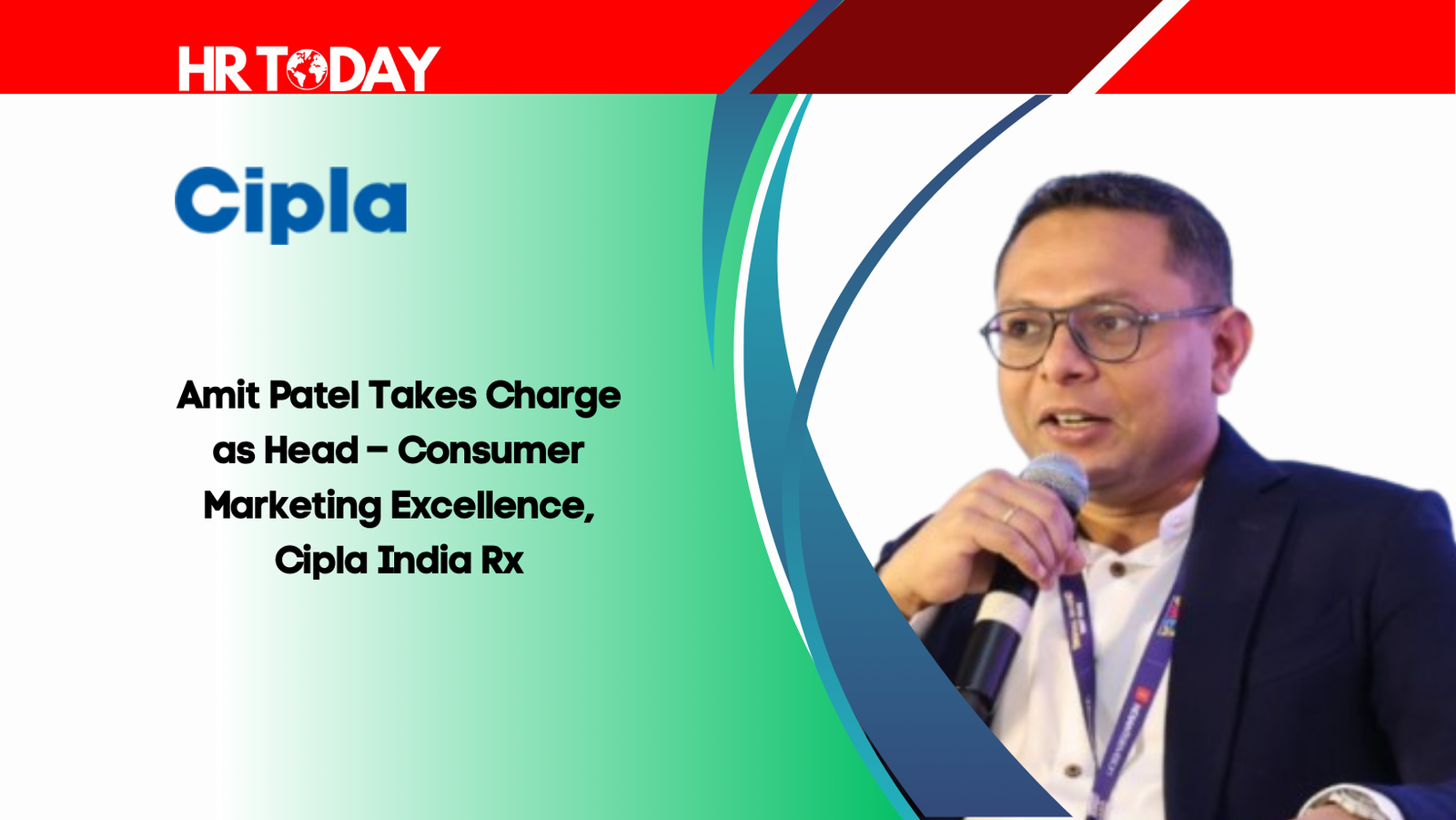 HR TODAY

Cipla

Amit Patel Takes Charge as Head – Consumer Marketing Excellence, Cipla India Rx